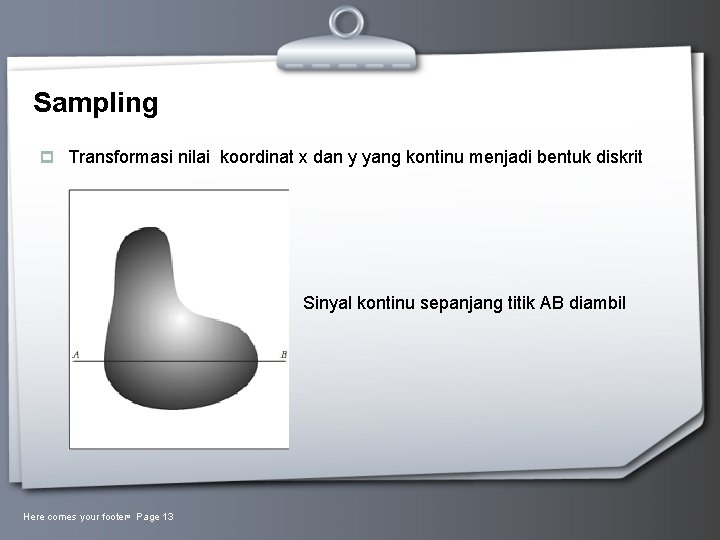 Sampling

Transformasi nilai koordinat x dan y yang kontinu menjadi bentuk diskrit

A

B

Sinyal kontinu sepanjang titik AB diambil

Here comes your footer Page 13